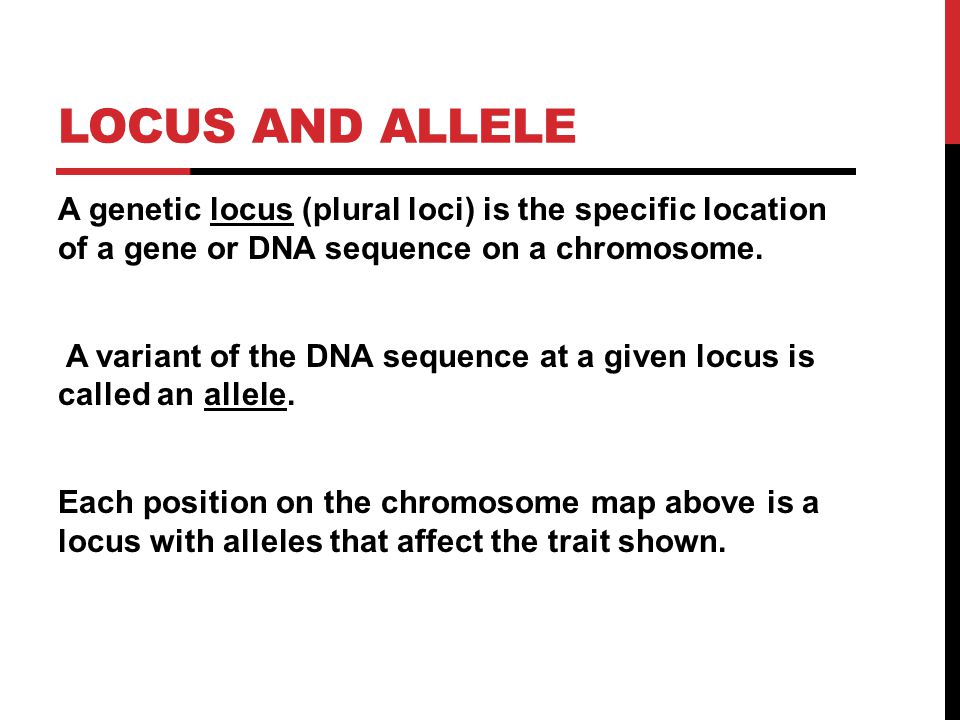 LOCUS AND ALLELE

A genetic locus (plural loci) is the specific location of a gene or DNA sequence on a chromosome.

A variant of the DNA sequence at a given locus is called an allele.

Each position on the chromosome map above is a locus with alleles that affect the trait shown.